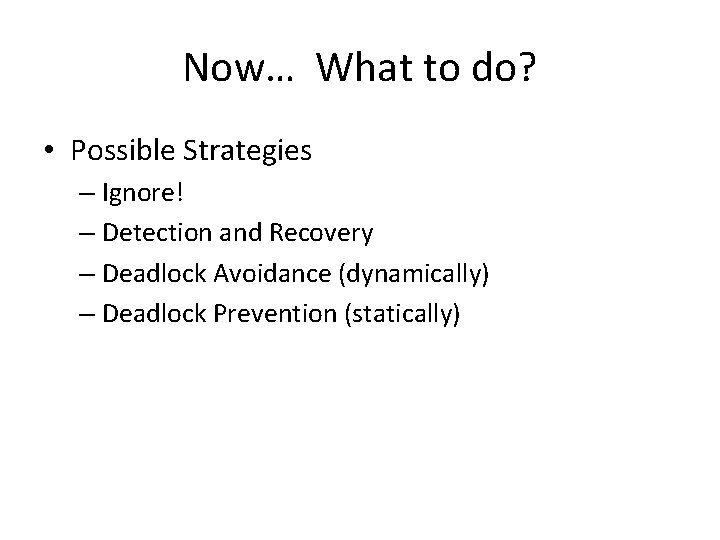 Now… What to do?

• Possible Strategies
– Ignore!
– Detection and Recovery
– Deadlock Avoidance (dynamically)
– Deadlock Prevention (statically)